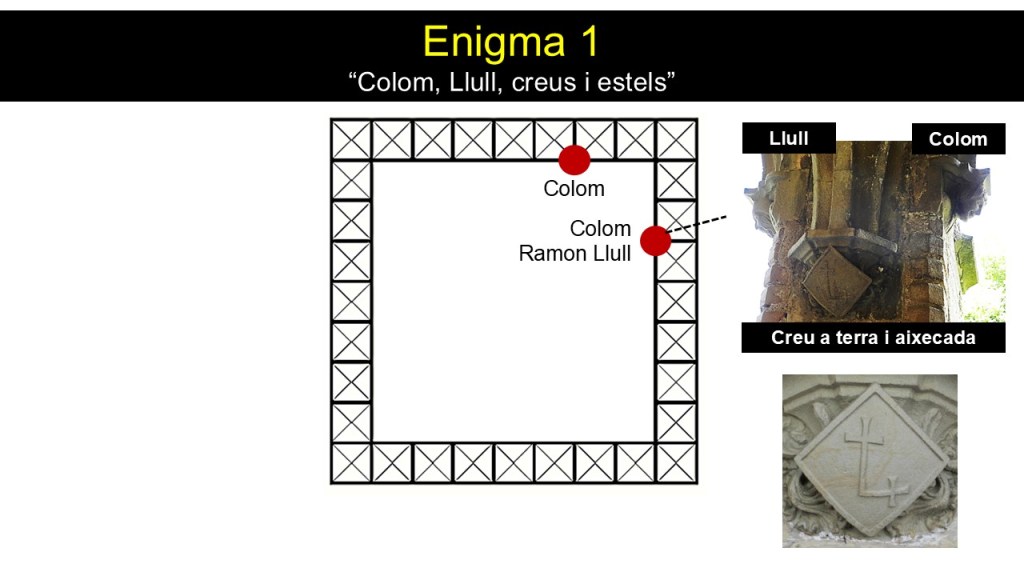 Enigma 1
“Colom, Llull, creus i estels”

Colom

Colom
Ramon Llull

Llull

Colom

Creu a terra i aixecada